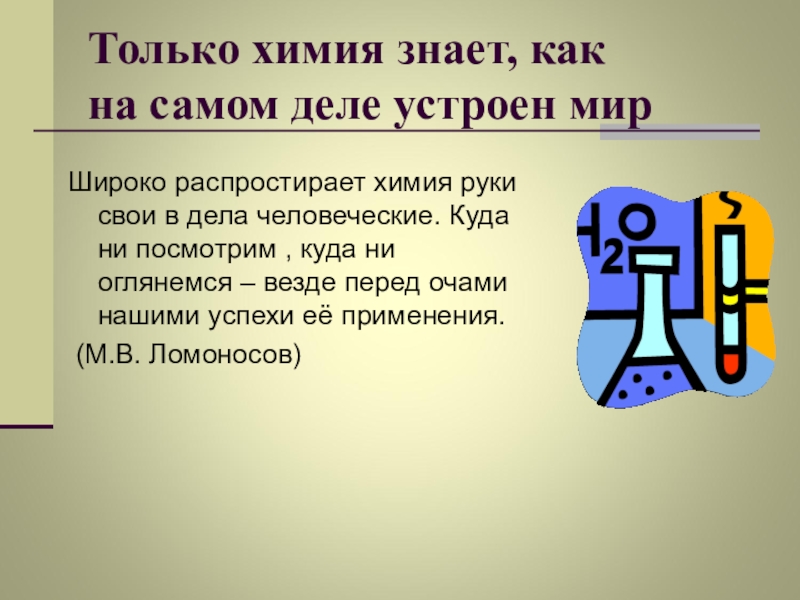 Только химия знает, как на самом деле устроен мир

Широко распростирает химия руки свои в дела человеческие. Куда ни посмотрим , куда ни оглянемся – везде перед очами нашими успехи её применения.

(М.В. Ломоносов)

$H_2O$